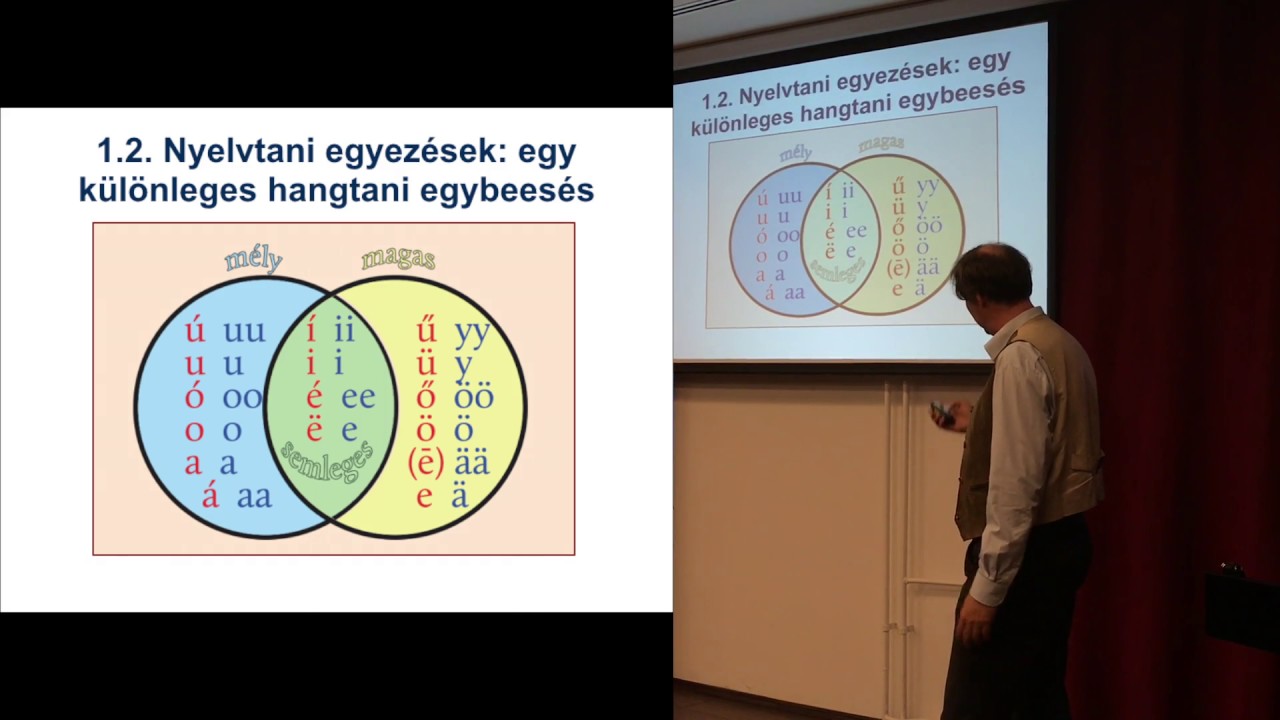 1.2. Nyelvtani egyezések: egy különleges hangtani egybeesés

mély
magas

ú uu
u u
ó oo
o o
a a
á aa

í ii
i i
é ee
ë e

semleges

ű yy
ü y
ő öö
ö ö
(ē) ää
e ä

1.2. Nyelvtani egyezések: egy különleges hangtani egybeesés

mély
magas

ú uu
u u
ó oo
o o
a a
á aa

í ii
i i
é ee
ë e

semleges

ű yy
ü y
ő öö
ö ö
(ē) ää
e ä